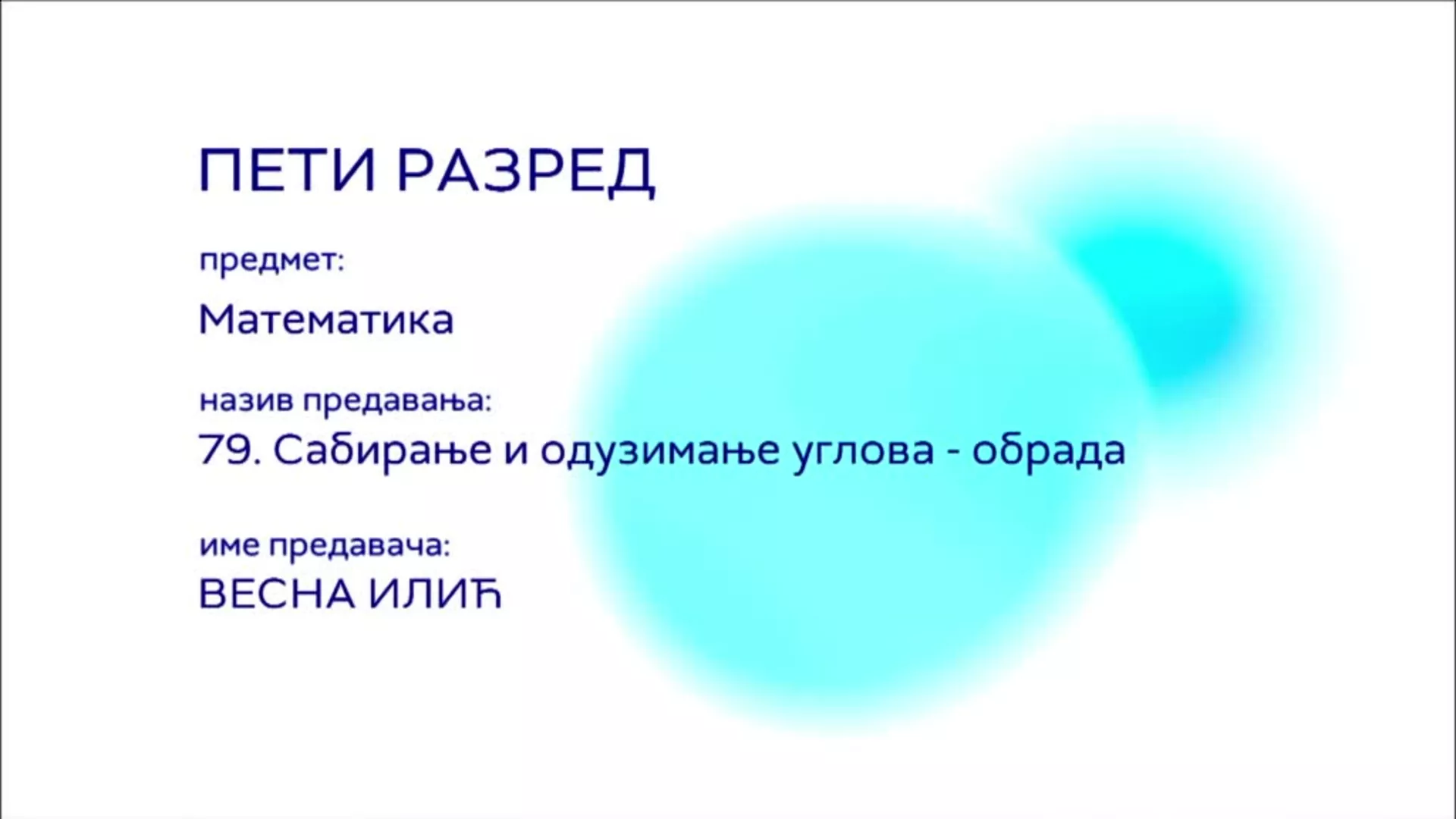 ПЕТИ РАЗРЕД

предмет:

Математика

назив предавања:

79. Сабирање и одузимање углова - обрада

име предавача:

ВЕСНА ИЛИЋ